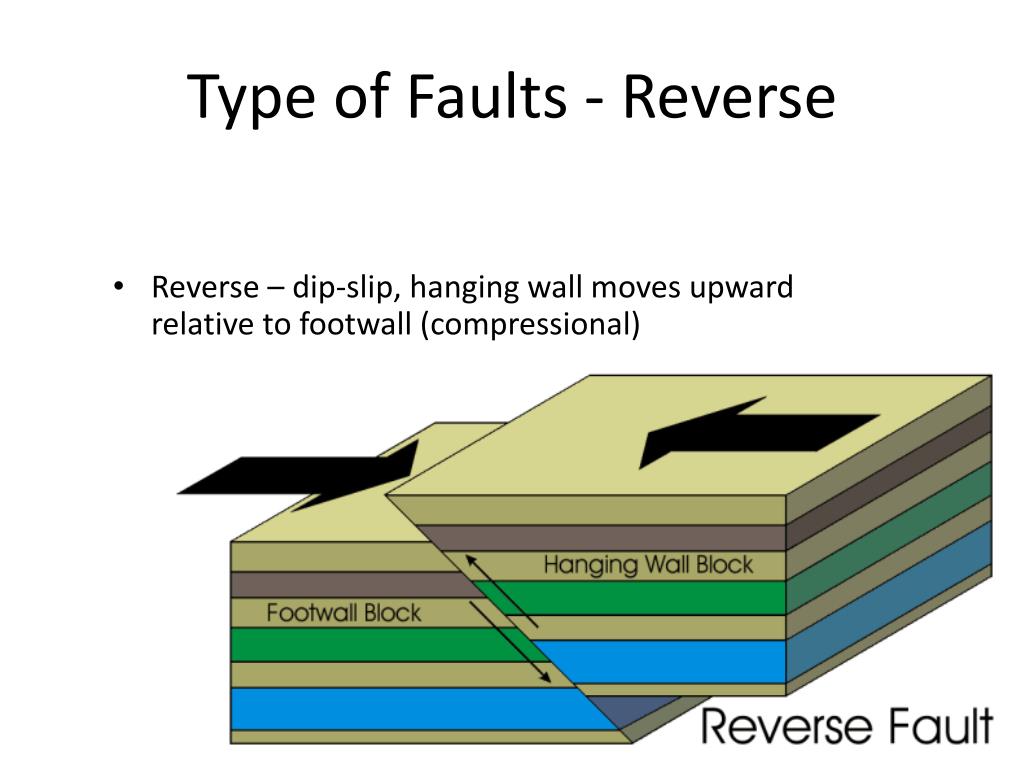 Type of Faults - Reverse

• Reverse – dip-slip, hanging wall moves upward relative to footwall (compressional)

Hanging Wall Block

Footwall Block

Reverse Fault